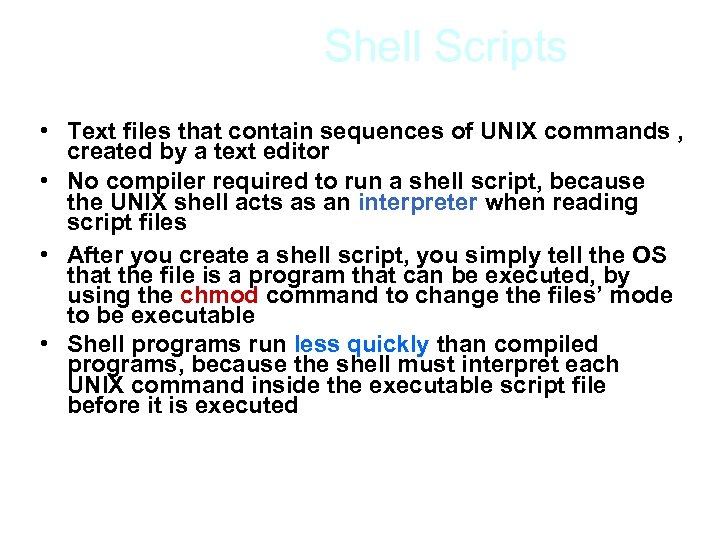 Shell Scripts

• Text files that contain sequences of UNIX commands , created by a text editor

• No compiler required to run a shell script, because the UNIX shell acts as an interpreter when reading script files

• After you create a shell script, you simply tell the OS that the file is a program that can be executed, by using the chmod command to change the files' mode to be executable

• Shell programs run less quickly than compiled programs, because the shell must interpret each UNIX command inside the executable script file before it is executed